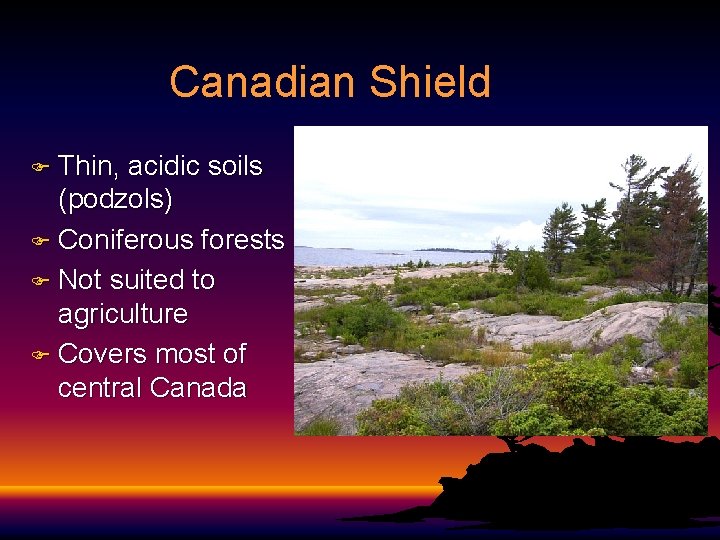 Canadian Shield

- Thin, acidic soils (podzols)
- Coniferous forests
- Not suited to agriculture
- Covers most of central Canada